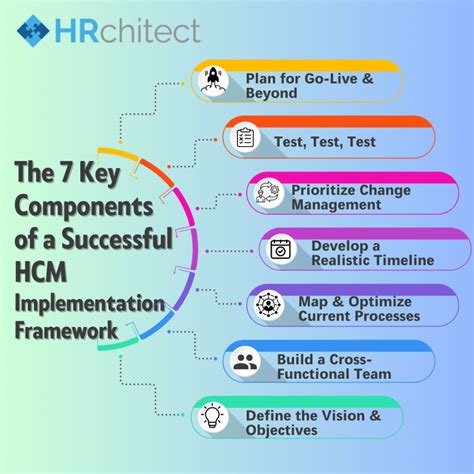 HRchitect

The 7 Key Components of a Successful HCM Implementation Framework

Plan for Go-Live & Beyond

Test, Test, Test

Prioritize Change Management

Develop a Realistic Timeline

Map & Optimize Current Processes

Build a Cross-Functional Team

Define the Vision & Objectives